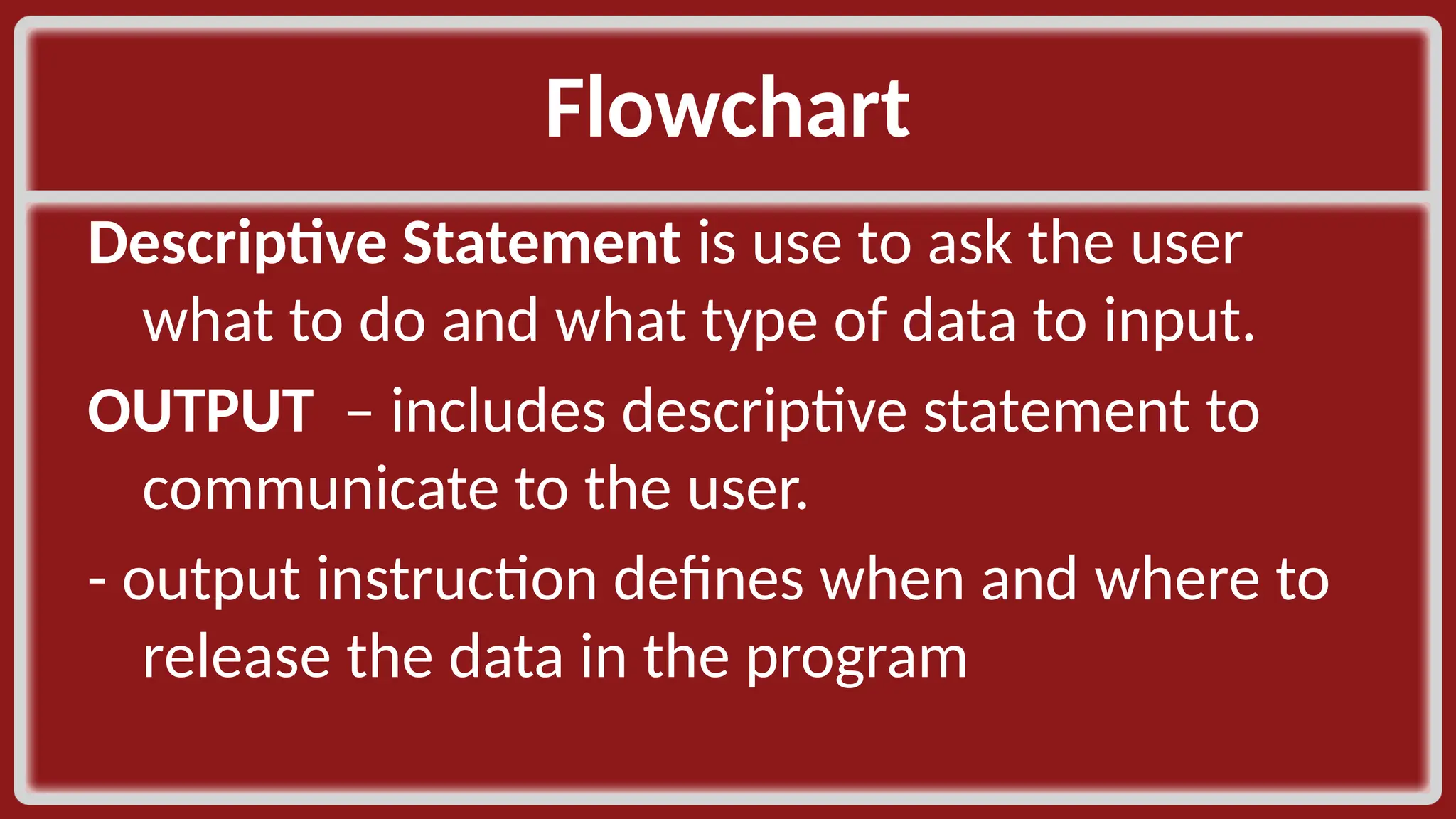 Flowchart

Descriptive Statement is use to ask the user what to do and what type of data to input.

OUTPUT – includes descriptive statement to communicate to the user.

- output instruction defines when and where to release the data in the program